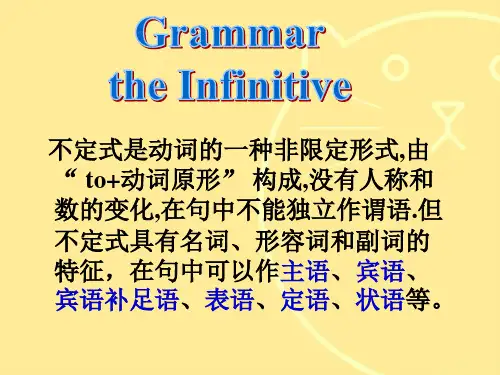 Grammar
the Infinitive

不定式是动词的一种非限定形式,由“ to+动词原形” 构成,没有人称和数的变化,在句中不能独立作谓语.但不定式具有名词、形容词和副词的特征，在句中可以作主语、宾语、宾语补足语、表语、定语、状语等。